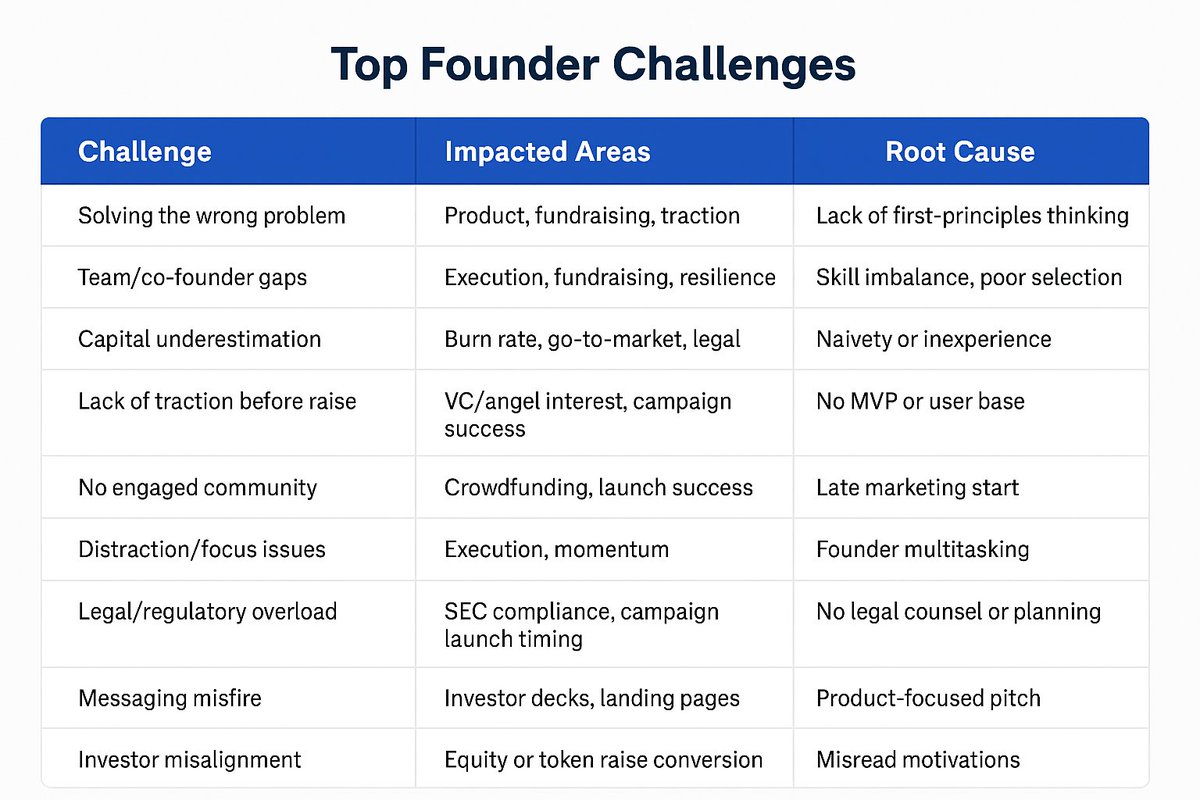 Top Founder Challenges

| Challenge | Impacted Areas | Root Cause |
|---|---|---|
| Solving the wrong problem | Product, fundraising, traction | Lack of first-principles thinking |
| Team/co-founder gaps | Execution, fundraising, resilience | Skill imbalance, poor selection |
| Capital underestimation | Burn rate, go-to-market, legal | Naivety or inexperience |
| Lack of traction before raise | VC/angel interest, campaign success | No MVP or user base |
| No engaged community | Crowdfunding, launch success | Late marketing start |
| Distraction/focus issues | Execution, momentum | Founder multitasking |
| Legal/regulatory overload | SEC compliance, campaign launch timing | No legal counsel or planning |
| Messaging misfire | Investor decks, landing pages | Product-focused pitch |
| Investor misalignment | Equity or token raise conversion | Misread motivations |